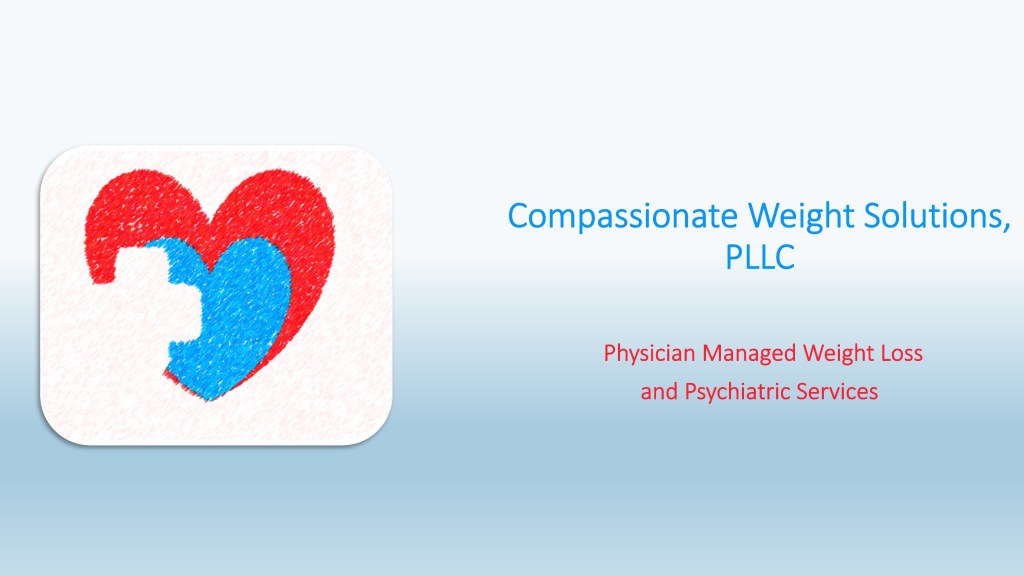 Compassionate Weight Solutions, PLLC

Physician Managed Weight Loss and Psychiatric Services